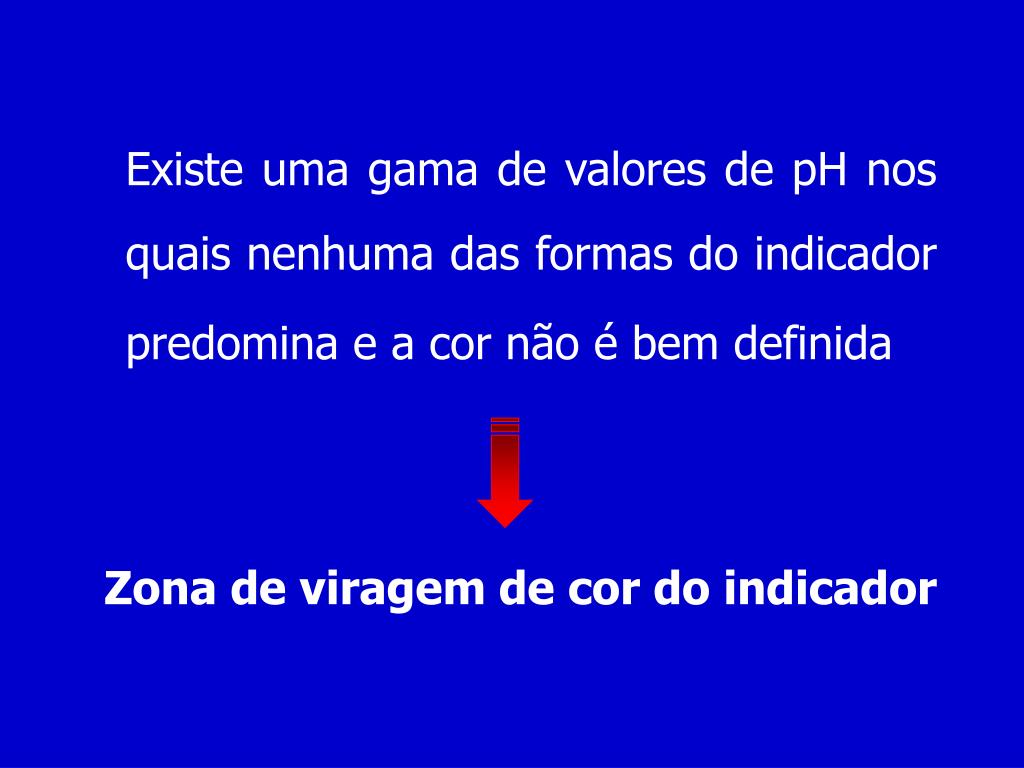 Existe uma gama de valores de pH nos quais nenhuma das formas do indicador predomina e a cor não é bem definida

Zona de viragem de cor do indicador